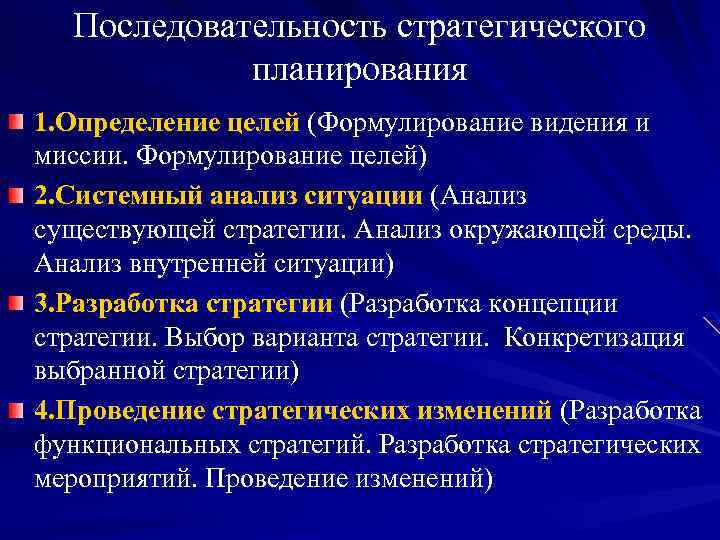 Последовательность стратегического планирования

1.Определение целей (Формулирование видения и миссии. Формулирование целей)

2.Системный анализ ситуации (Анализ существующей стратегии. Анализ окружающей среды. Анализ внутренней ситуации)

3.Разработка стратегии (Разработка концепции стратегии. Выбор варианта стратегии. Конкретизация выбранной стратегии)

4.Проведение стратегических изменений (Разработка функциональных стратегий. Разработка стратегических мероприятий. Проведение изменений)